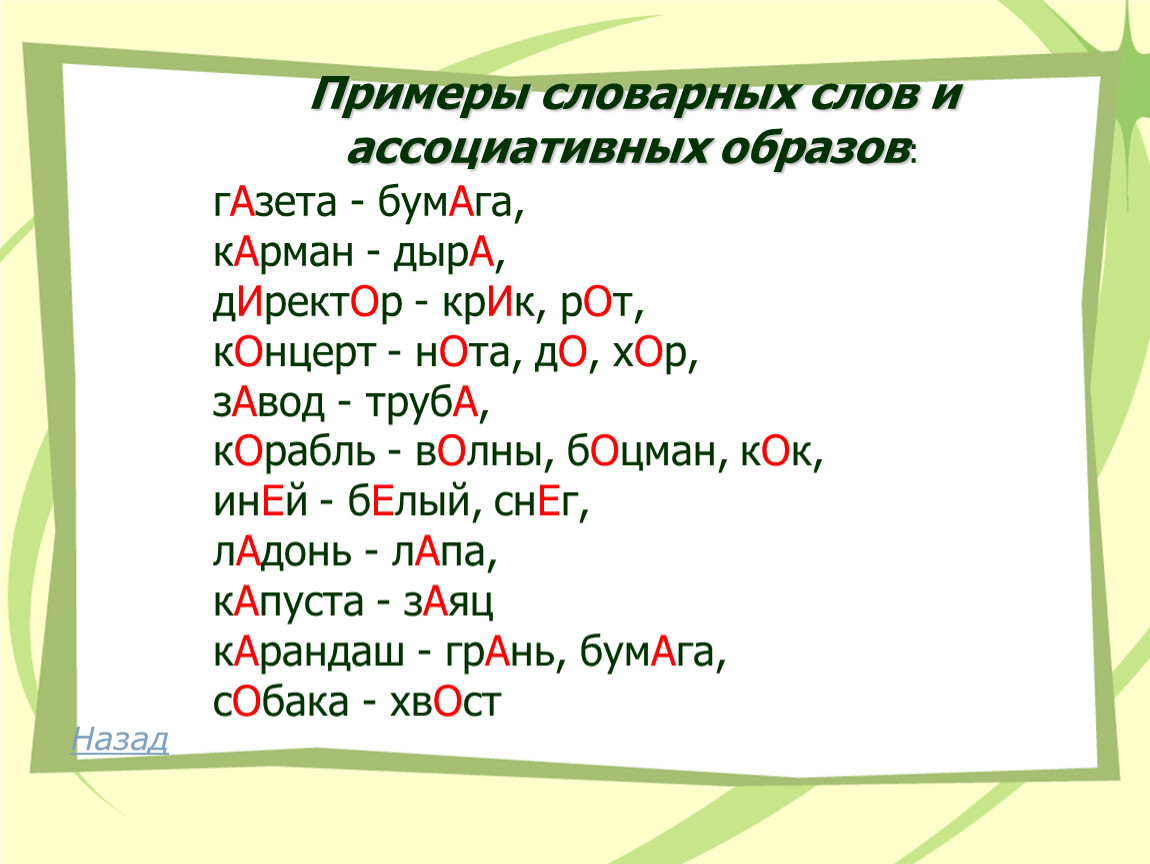 Примеры словарных слов и ассоциативных образов:

гАзета - бумАга,
кАрман - дырА,
дИректОр - крИк, рОт,
кОнцерт - нОта, дО, хОр,
зАвод - трубА,
кОрабль - вОлны, бОцман, кОк,
инЕй - бЕлый, снЕг,
лАдонь - лАпа,
кАпуста - зАяц
кАрандаш - грАнь, бумАга,
сОбака - хвОст

Назад